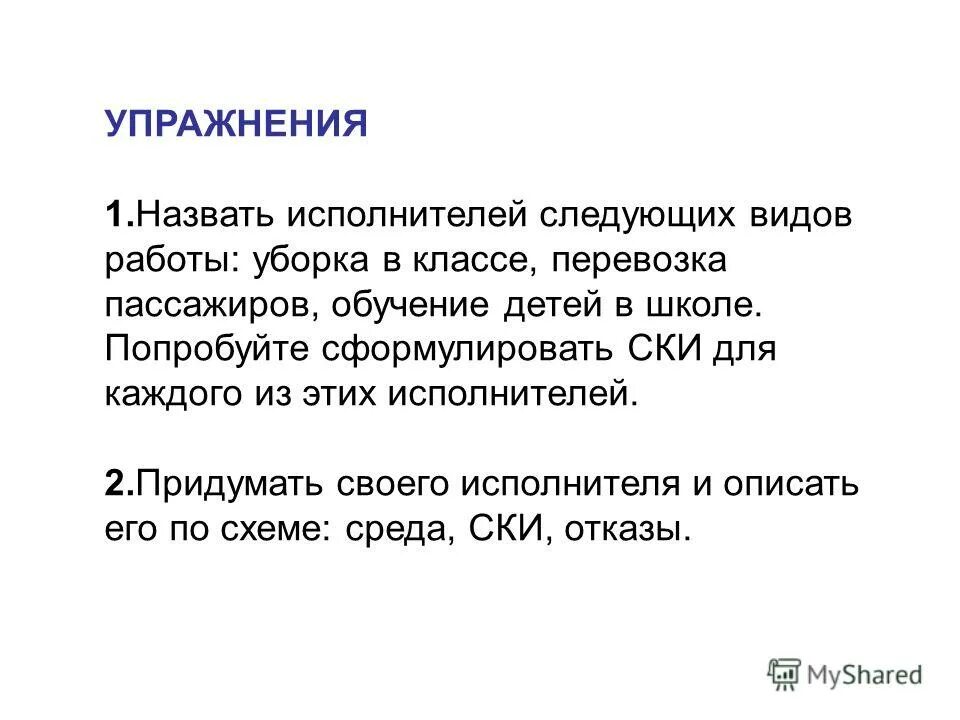 УПРАЖНЕНИЯ

1.Назвать исполнителей следующих видов работы: уборка в классе, перевозка пассажиров, обучение детей в школе. Попробуйте сформулировать СКИ для каждого из этих исполнителей.

2.Придумать своего исполнителя и описать его по схеме: среда, СКИ, отказы.

MyShared